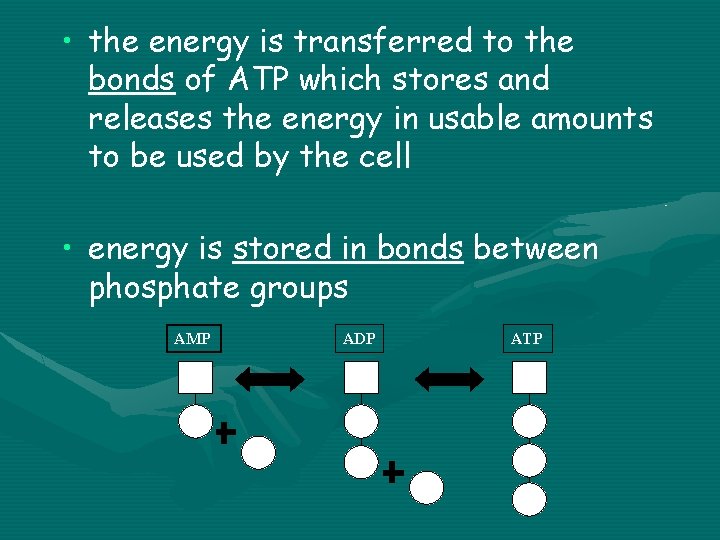 • the energy is transferred to the bonds of ATP which stores and releases the energy in usable amounts to be used by the cell

• energy is stored in bonds between phosphate groups

AMP

ADP

ATP

+

+